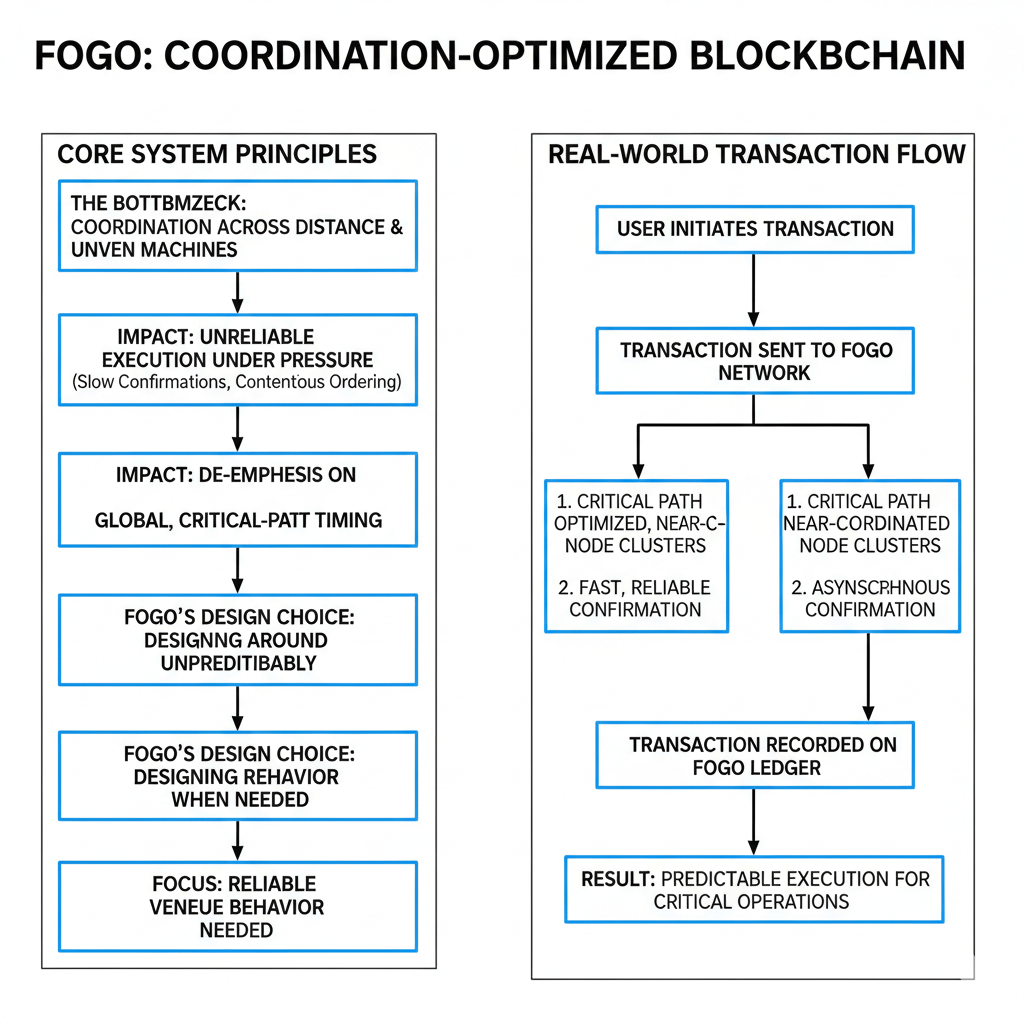 FOGO: COORDINATION-OPTIMIZED BLOCKBCHAIN

CORE SYSTEM PRINCIPLES

THE BOTTBMZECK:
COORDINATION ACROSS DISTANCE & UNVEN MACHINES

IMPACT: UNRELIABLE EXECUTION UNDER PRESSURE
(Slow Confirmations, Contentous Ordering)

IMPACT: DE-EMPHESIS ON

GLOBAL, CRITICAL-PATT TIMING

FOGO'S DESIGN CHOICE:
DESIGNNG AROUND UNPREDITIBABLY

FOGO'S DESIGN CHOICE:
DESIGNING REHAVIOR WHEN NEEDED

FOCUS: RELIABLE VENEUE BEHAVIOR NEEDED

REAL-WORLD TRANSACTION FLOW

USER INITIATES TRANSACTION

TRANSACTION SENT TO FOGO NETWORK

1. CRITICAL PATH OPTIMIZED, NEAR-C-NODE CLUSTERS

2. FAST, RELIABLE CONFIRMATION

1. CRITICAL PATH NEAR-CORDINATED NODE CLUSTERS

2. ASYNSCPHNOUS CONFIRMATION

TRANSACTION RECORDED ON FOGO LEDGER

RESULT: PREDICTABLE EXECUTION FOR CRITICAL OPERATIONS